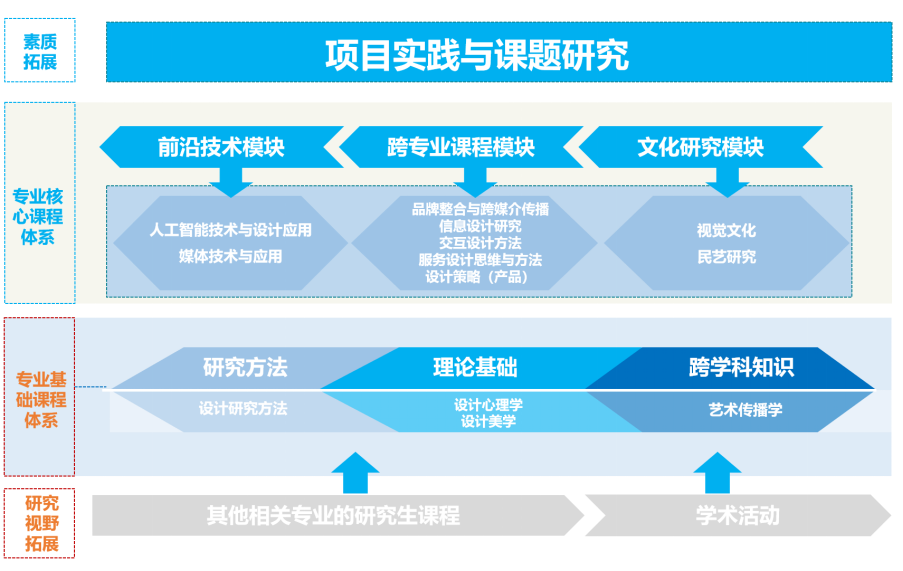 素质拓展

项目实践与课题研究

专业核心课程体系

前沿技术模块

跨专业课程模块

文化研究模块

人工智能技术与设计应用
媒体技术与应用

品牌整合与跨媒介传播
信息设计研究
交互设计方法
服务设计思维与方法
设计策略（产品）

视觉文化
民艺研究

专业基础课程体系

研究方法

理论基础

跨学科知识

设计研究方法

设计心理学
设计美学

艺术传播学

研究视野拓展

其他相关专业的研究生课程

学术活动